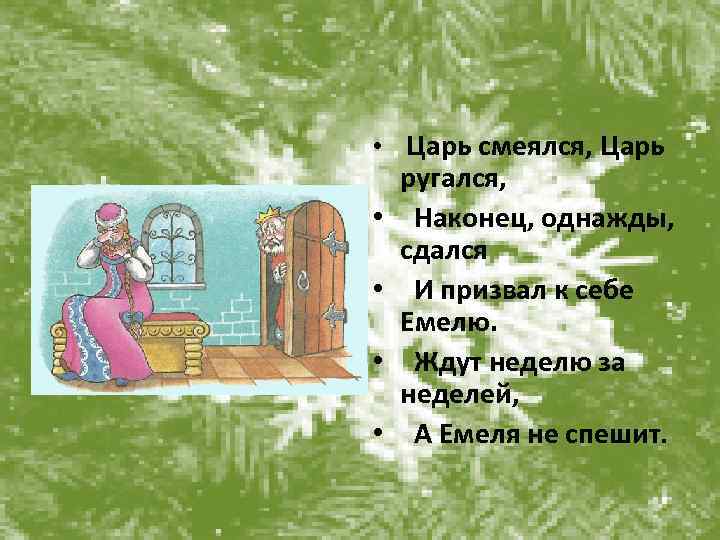 • Царь смеялся, Царь ругался,

• Наконец, однажды, сдался

• И призвал к себе Емелю.

• Ждут неделю за неделей,

• А Емеля не спешит.